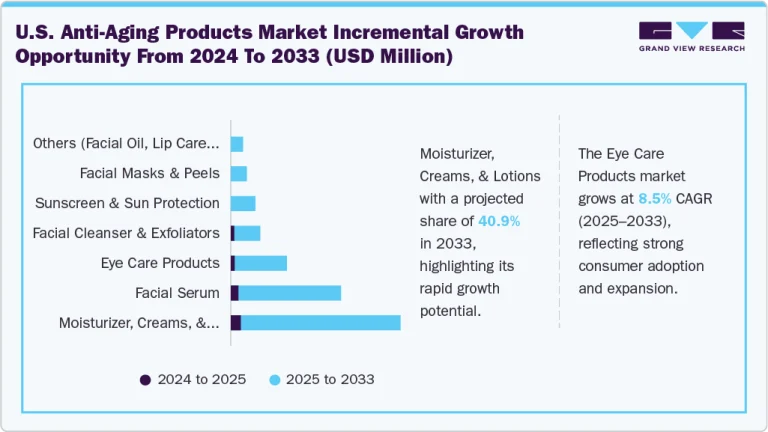 U.S. Anti-Aging Products Market Incremental Growth Opportunity From 2024 To 2033 (USD Million)

GRAND VIEW RESEARCH

Others (Facial Oil, Lip Care...
Facial Masks & Peels
Sunscreen & Sun Protection
Facial Cleanser & Exfoliators
Eye Care Products
Facial Serum
Moisturizer, Creams, &...

2024 to 2025
2025 to 2033

Moisturizer, Creams, & Lotions with a projected share of 40.9% in 2033, highlighting its rapid growth potential.

The Eye Care Products market grows at 8.5% CAGR (2025–2033), reflecting strong consumer adoption and expansion.